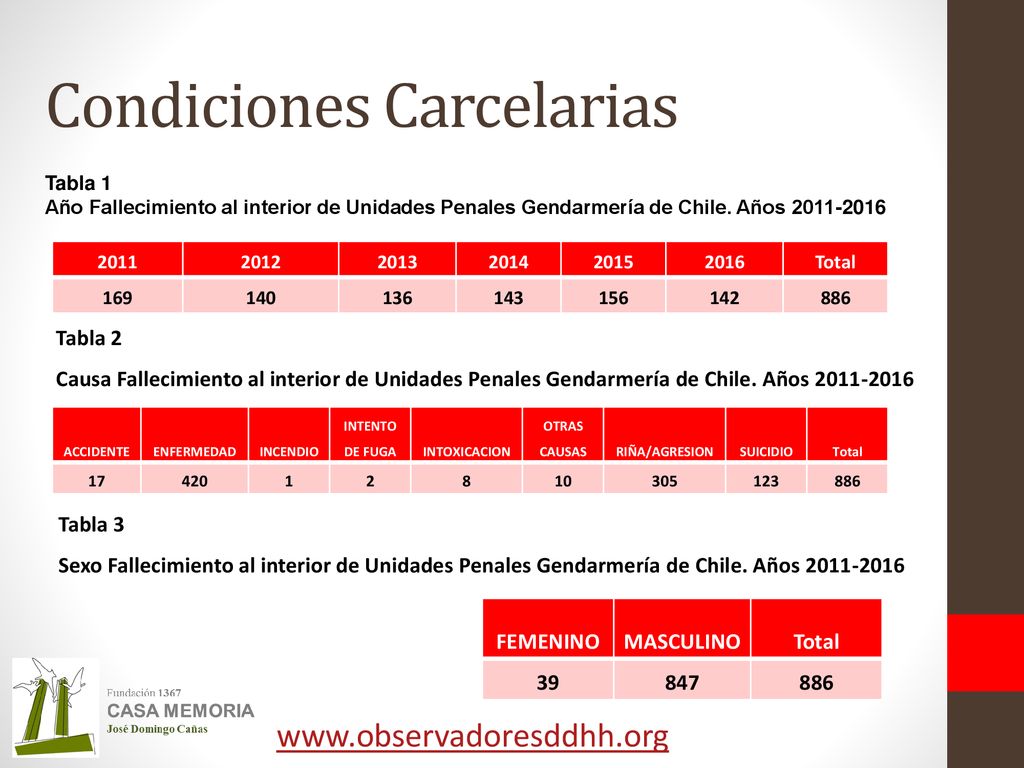 Condiciones Carcelarias

Tabla 1
Año Fallecimiento al interior de Unidades Penales Gendarmería de Chile. Años 2011-2016

| 2011 | 2012 | 2013 | 2014 | 2015 | 2016 | Total |
|---|---|---|---|---|---|---|
| 169 | 140 | 136 | 143 | 156 | 142 | 886 |

Tabla 2

Causa Fallecimiento al interior de Unidades Penales Gendarmería de Chile. Años 2011-2016

| ACCIDENTE | ENFERMEDAD | INCENDIO | INTENTO DE FUGA | INTOXICACION | OTRAS CAUSAS | RIÑA/AGRESION | SUICIDIO | Total |
|---|---|---|---|---|---|---|---|---|
| 17 | 420 | 1 | 2 | 8 | 10 | 305 | 123 | 886 |

Tabla 3

Sexo Fallecimiento al interior de Unidades Penales Gendarmería de Chile. Años 2011-2016

| FEMENINO | MASCULINO | Total |
|---|---|---|
| 39 | 847 | 886 |

Fundación 1367
CASA MEMORIA
José Domingo Cañas

www.observadoresddhh.org